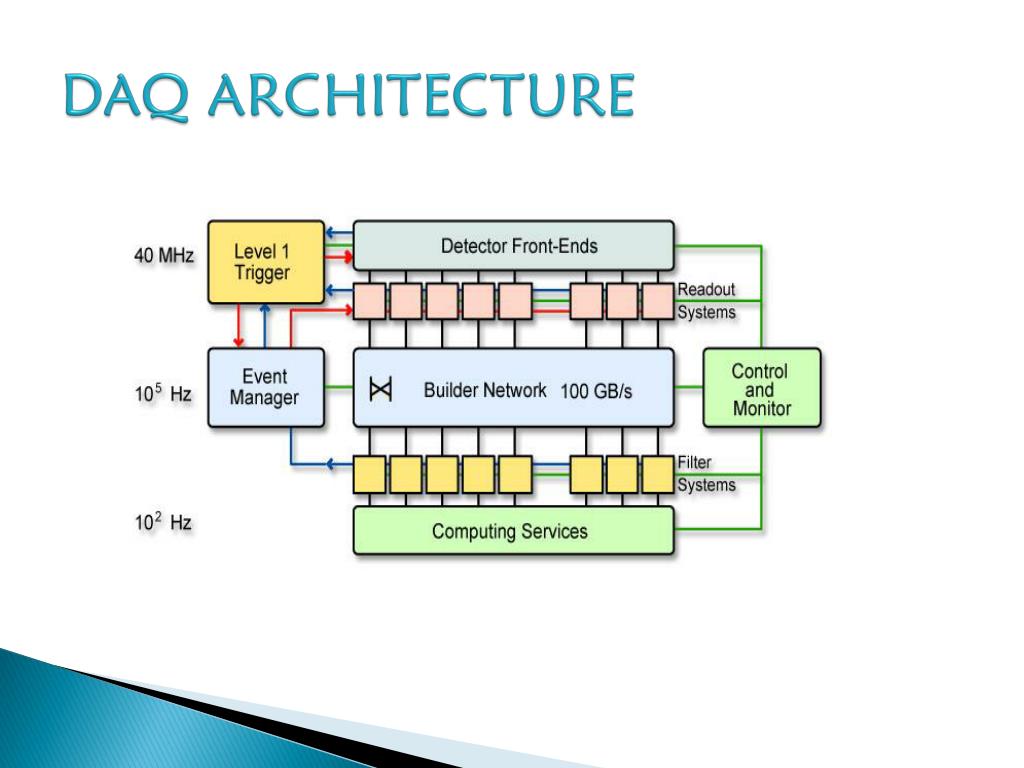 DAQ ARCHITECTURE

40 MHz

Level 1 Trigger

Detector Front-Ends

Readout Systems

$10^5$ Hz

Event Manager

Builder Network 100 GB/s

Control and Monitor

Filter Systems

$10^2$ Hz

Computing Services